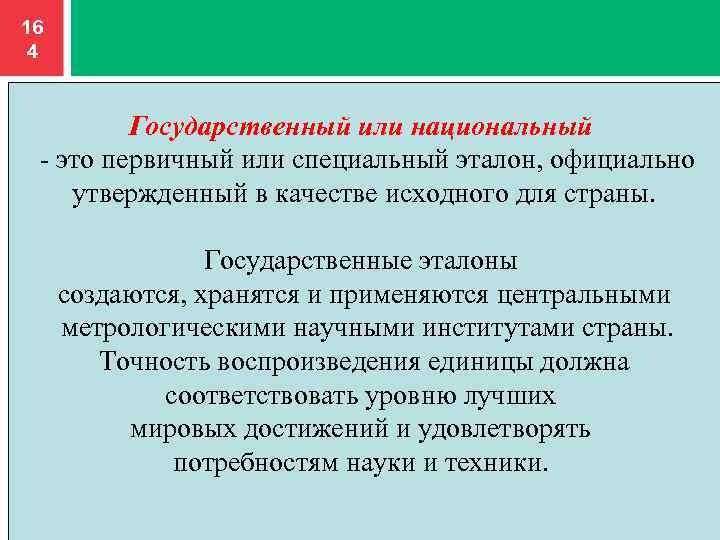 16
4

Государственный или национальный
- это первичный или специальный эталон, официально утвержденный в качестве исходного для страны.

Государственные эталоны создаются, хранятся и применяются центральными метрологическими научными институтами страны. Точность воспроизведения единицы должна соответствовать уровню лучших мировых достижений и удовлетворять потребностям науки и техники.